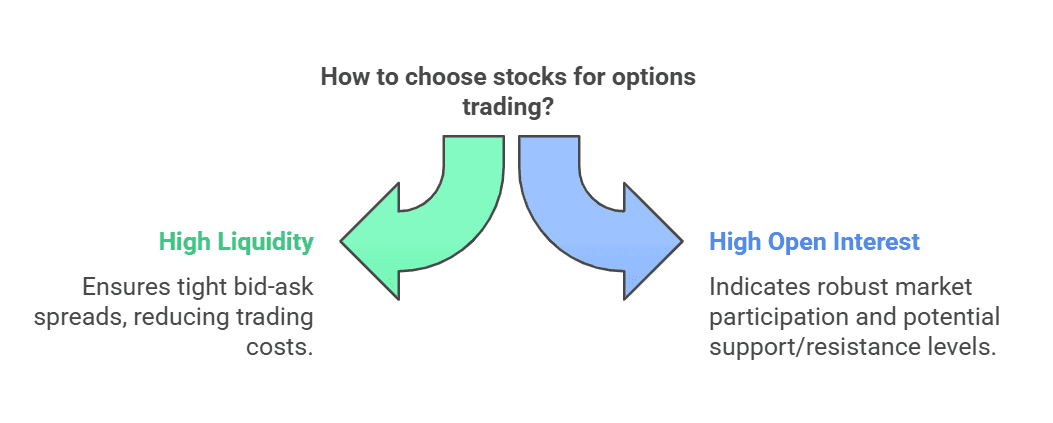 How to choose stocks for options trading?

High Liquidity

Ensures tight bid-ask spreads, reducing trading costs.

High Open Interest

Indicates robust market participation and potential support/resistance levels.